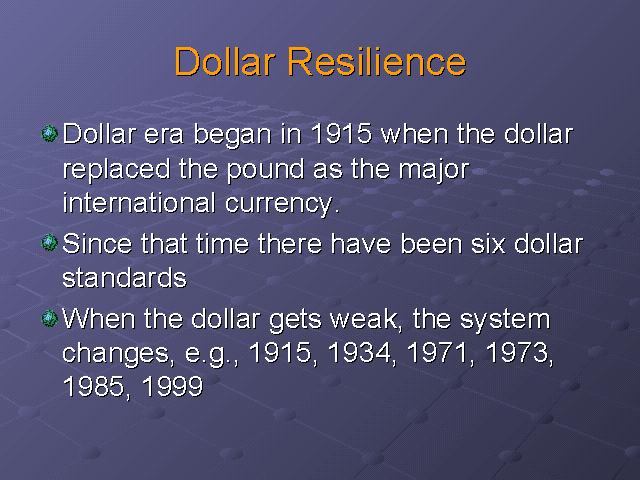 Dollar Resilience

Dollar era began in 1915 when the dollar replaced the pound as the major international currency.

Since that time there have been six dollar standards

When the dollar gets weak, the system changes, e.g., 1915, 1934, 1971, 1973, 1985, 1999